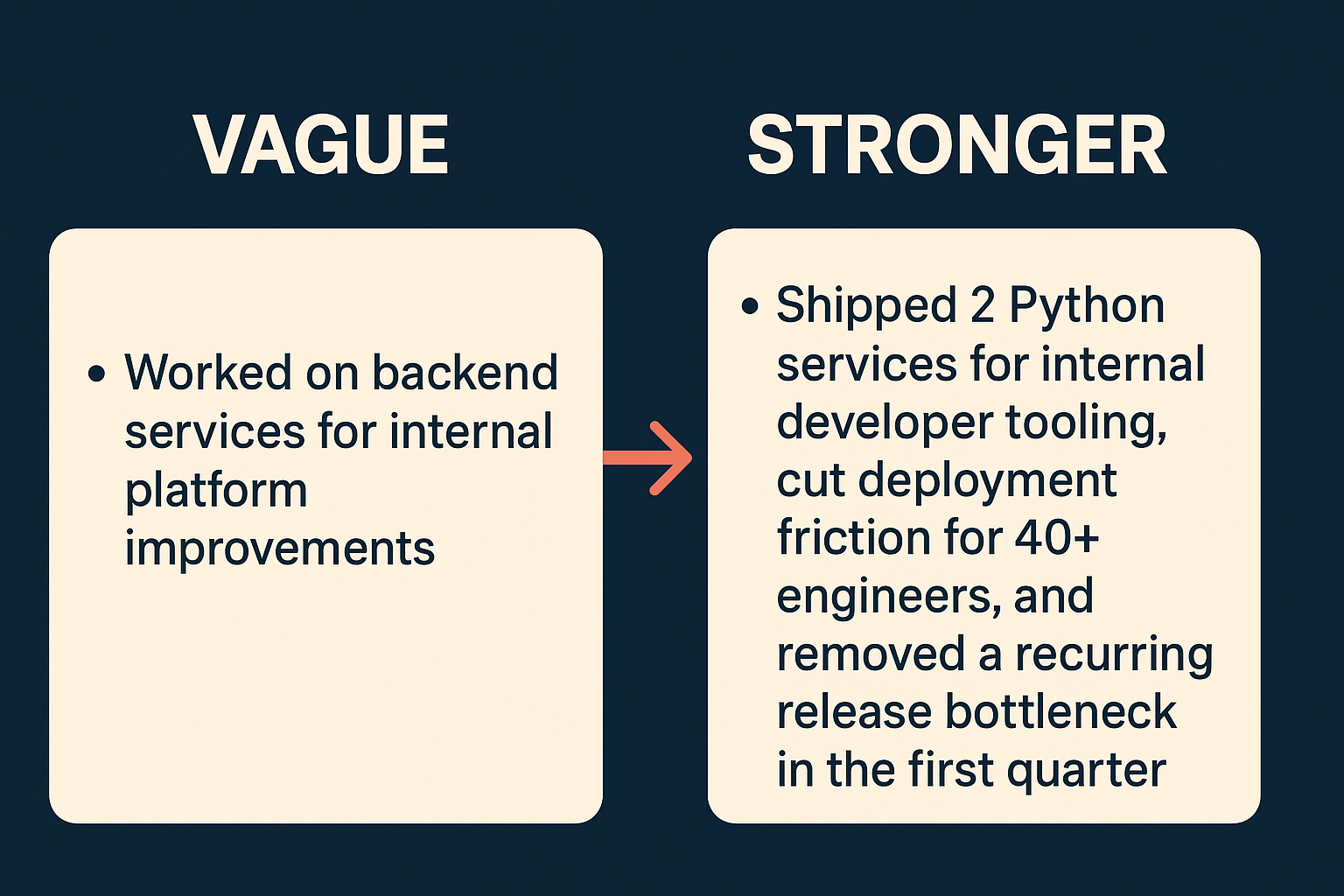 VAGUE

• Worked on backend services for internal platform improvements

STRONGER

• Shipped 2 Python services for internal developer tooling, cut deployment friction for 40+ engineers, and removed a recurring release bottleneck in the first quarter